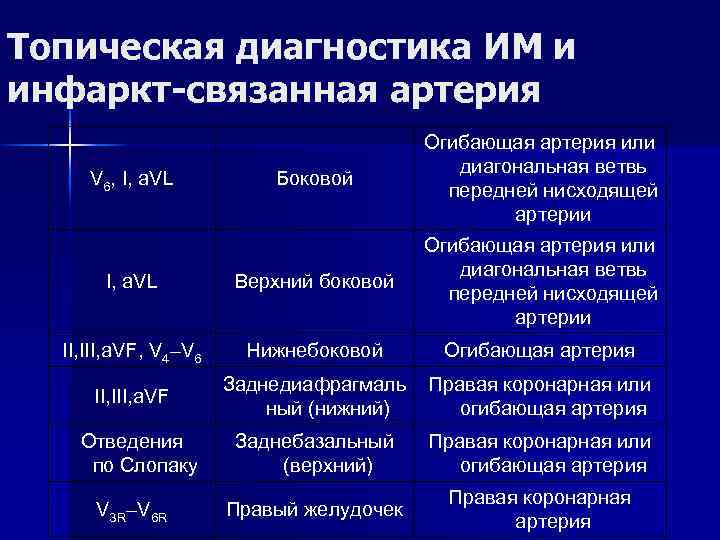 Топическая диагностика ИМ и инфаркт-связанная артерия

| | | |
|---|---|---|
| $V_6$, I, aVL | Боковой | Огибающая артерия или диагональная ветвь передней нисходящей артерии |
| I, aVL | Верхний боковой | Огибающая артерия или диагональная ветвь передней нисходящей артерии |
| II,III,aVF, $V_4$–$V_6$ | Нижнебоковой | Огибающая артерия |
| II,III,aVF | Заднедиафрагмальный (нижний) | Правая коронарная или огибающая артерия |
| Отведения по Слопаку | Заднебазальный (верхний) | Правая коронарная или огибающая артерия |
| $V_{3R}$–$V_{6R}$ | Правый желудочек | Правая коронарная артерия |